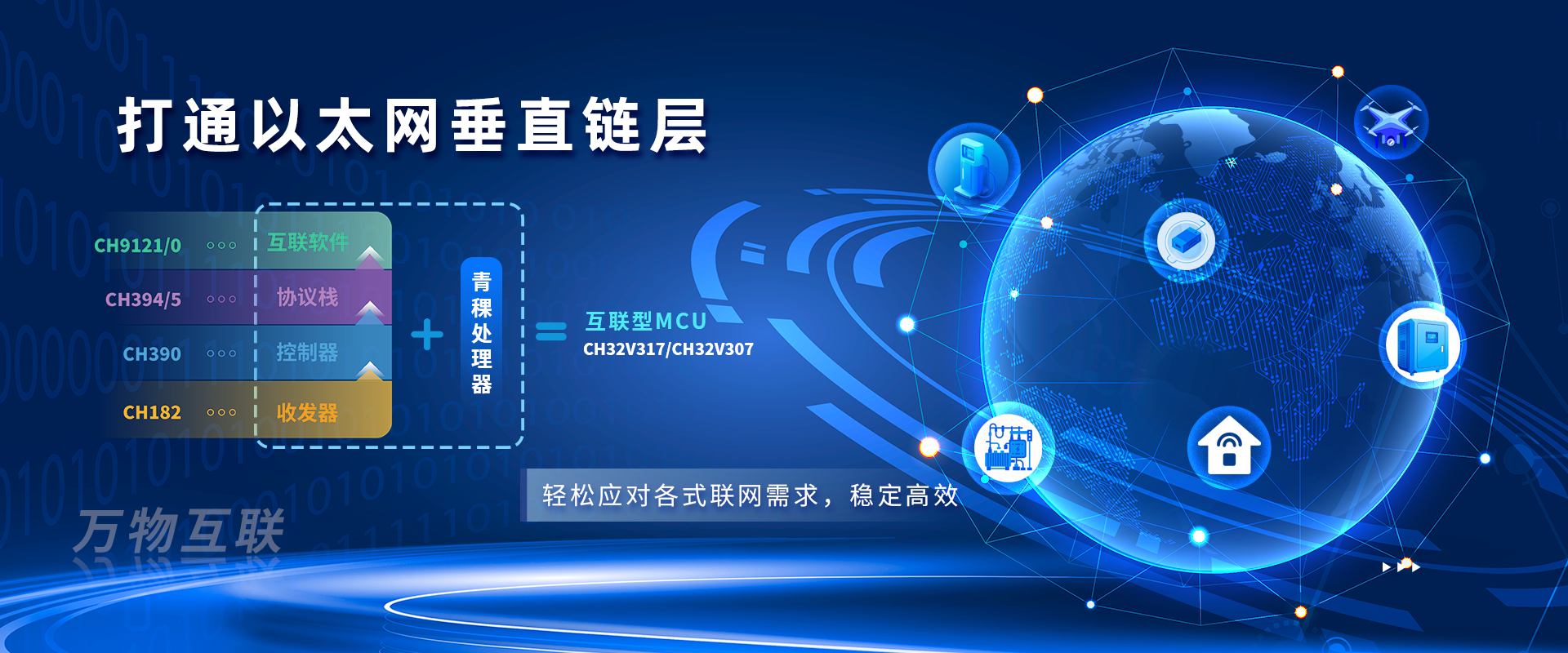 打通以太网垂直链层

CH9121/0 ○○○ 互联软件

CH394/5 ○○○ 协议栈

CH390 ○○○ 控制器

CH182 ○○○ 收发器

+

青稞处理器

=

互联型MCU
CH32V317/CH32V307

轻松应对各式联网需求，稳定高效

万物互联